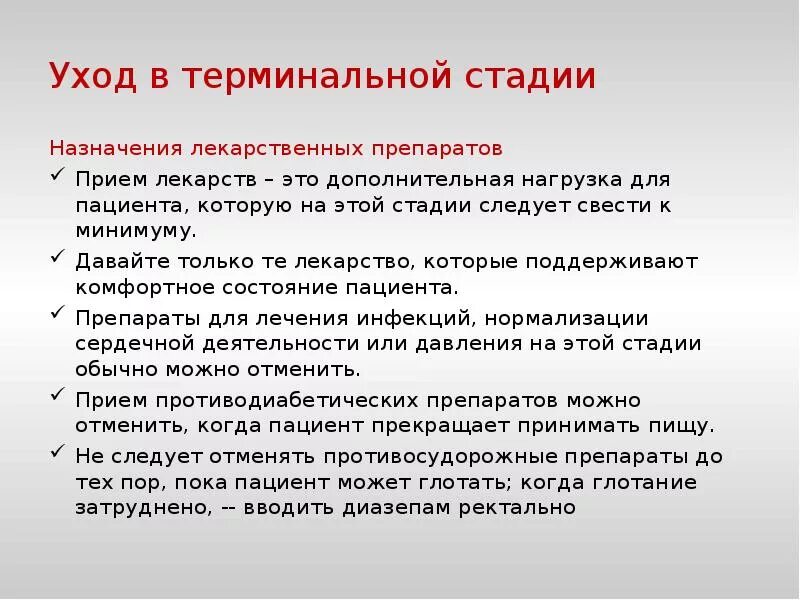 Уход в терминальной стадии

Назначения лекарственных препаратов

✓ Прием лекарств – это дополнительная нагрузка для пациента, которую на этой стадии следует свести к минимуму.

✓ Давайте только те лекарство, которые поддерживают комфортное состояние пациента.

✓ Препараты для лечения инфекций, нормализации сердечной деятельности или давления на этой стадии обычно можно отменить.

✓ Прием противодиабетических препаратов можно отменить, когда пациент прекращает принимать пищу.

✓ Не следует отменять противосудорожные препараты до тех пор, пока пациент может глотать; когда глотание затруднено, -- вводить диазепам ректально